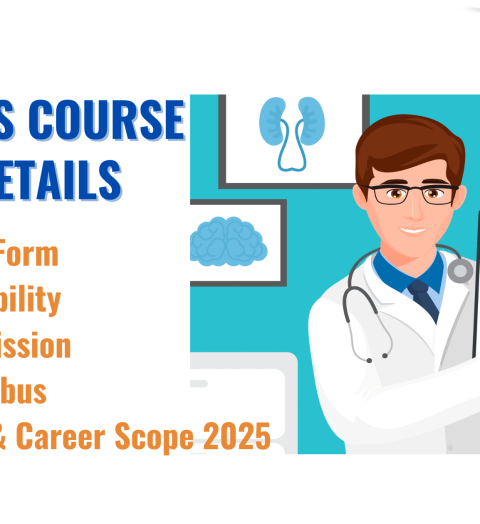 S COURSE
ETAILS

Form
bility
ission
bus
& Career Scope 2025